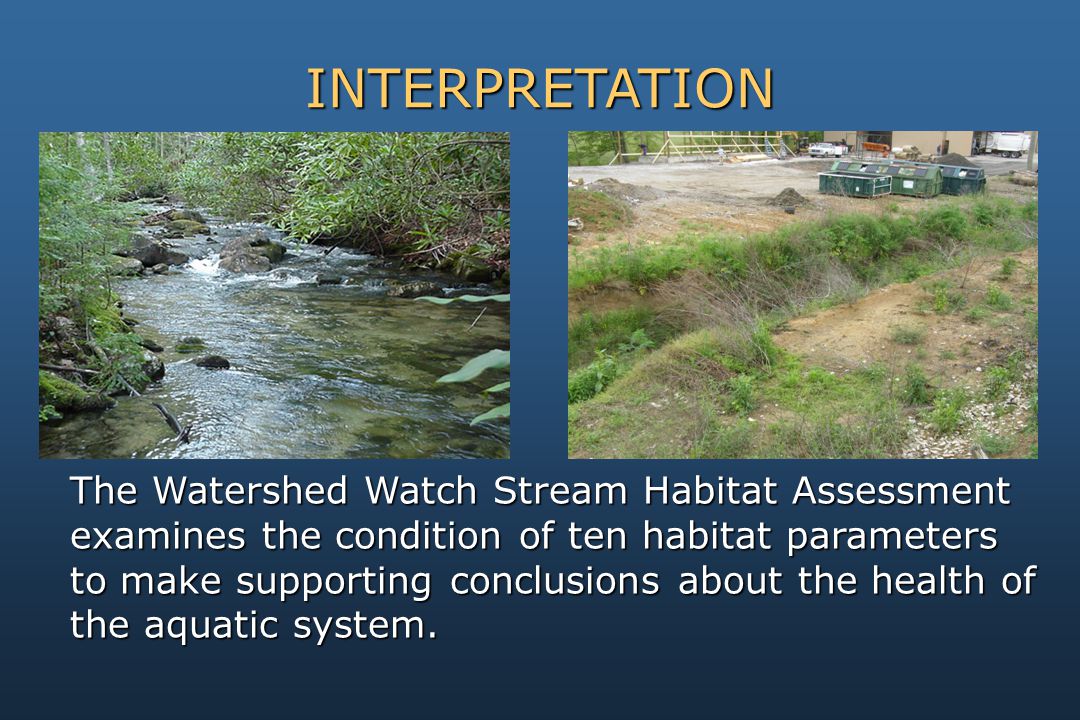 INTERPRETATION

The Watershed Watch Stream Habitat Assessment examines the condition of ten habitat parameters to make supporting conclusions about the health of the aquatic system.